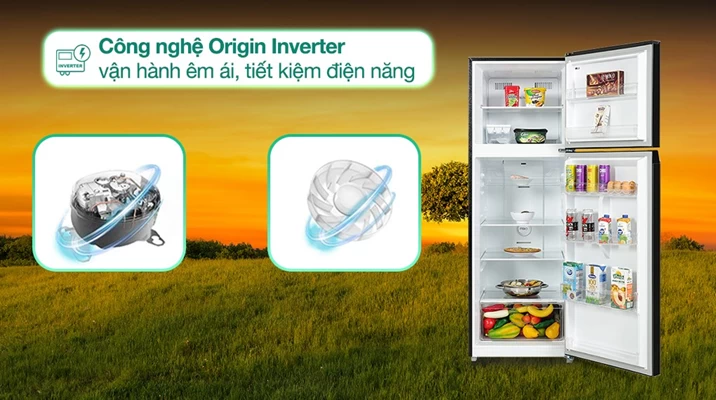 INVERTER

Công nghệ Origin Inverter
vận hành êm ái, tiết kiệm điện năng